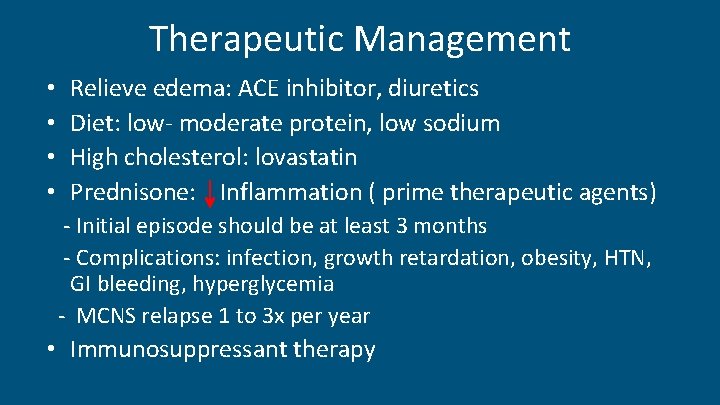 Therapeutic Management

• Relieve edema: ACE inhibitor, diuretics
• Diet: low- moderate protein, low sodium
• High cholesterol: lovastatin
• Prednisone: ↓ Inflammation ( prime therapeutic agents)
- Initial episode should be at least 3 months
- Complications: infection, growth retardation, obesity, HTN, GI bleeding, hyperglycemia
- MCNS relapse 1 to 3x per year
• Immunosuppressant therapy